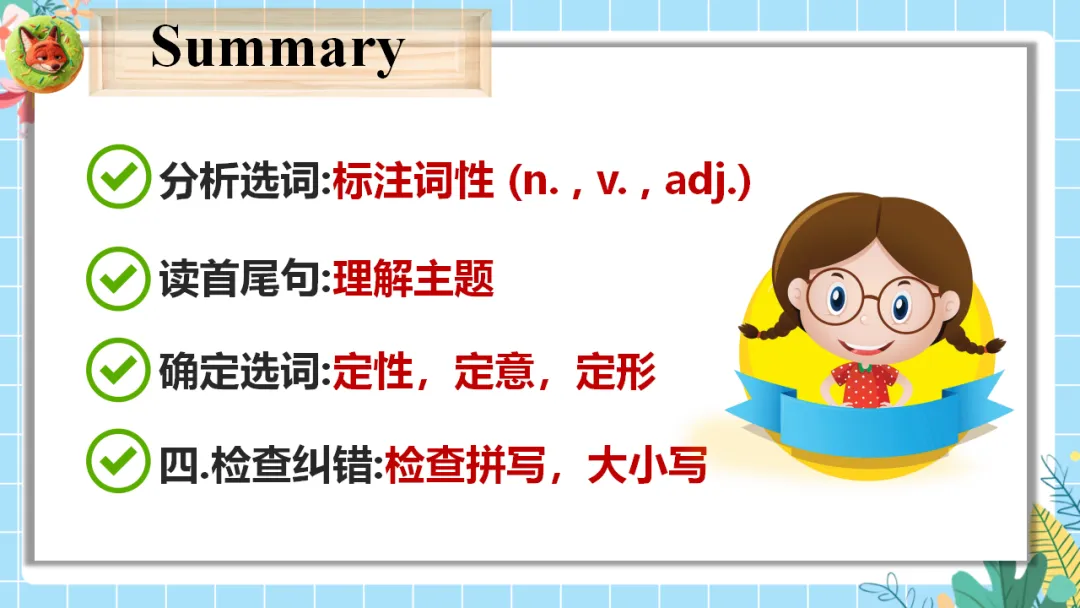 Summary

分析选词:标注词性 (n. , v. , adj.)

读首尾句:理解主题

确定选词:定性，定意，定形

四.检查纠错:检查拼写，大小写